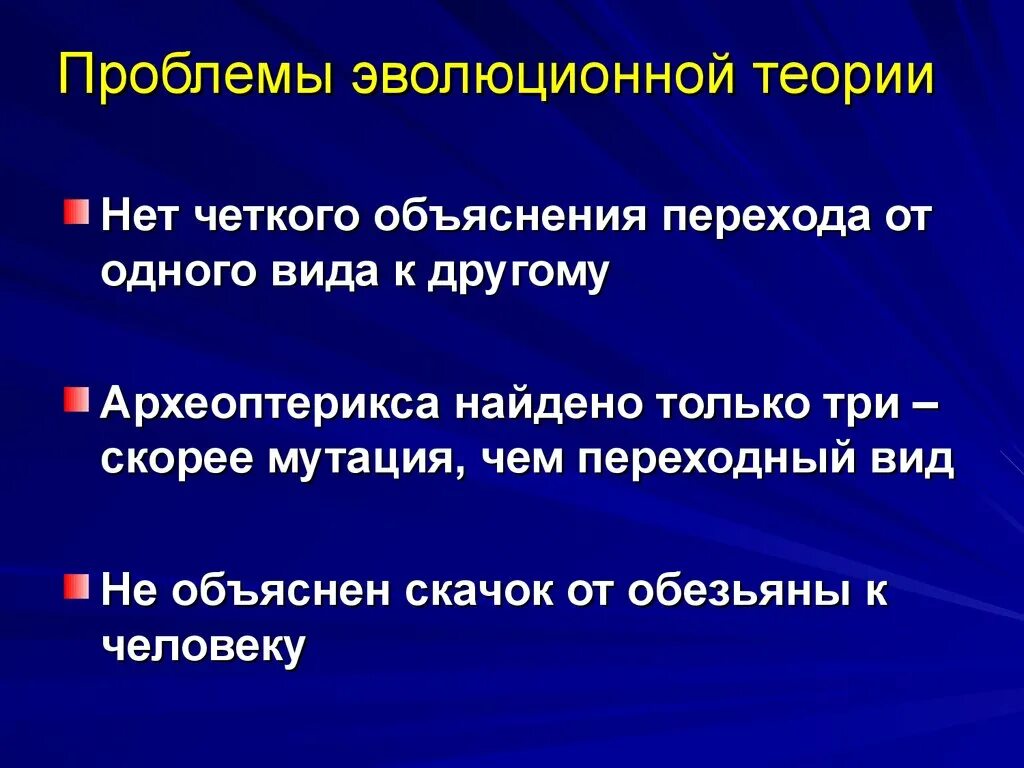 Проблемы эволюционной теории

Нет четкого объяснения перехода от одного вида к другому

Археоптерикса найдено только три – скорее мутация, чем переходный вид

Не объяснен скачок от обезьяны к человеку